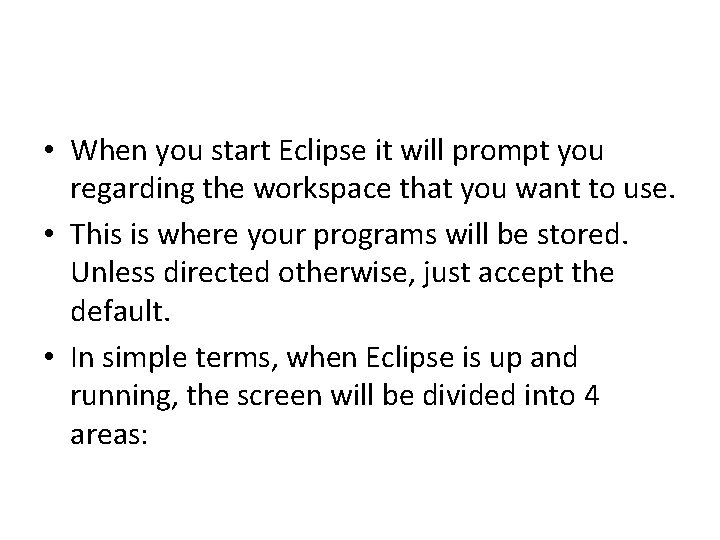 • When you start Eclipse it will prompt you regarding the workspace that you want to use.

• This is where your programs will be stored. Unless directed otherwise, just accept the default.

• In simple terms, when Eclipse is up and running, the screen will be divided into 4 areas: